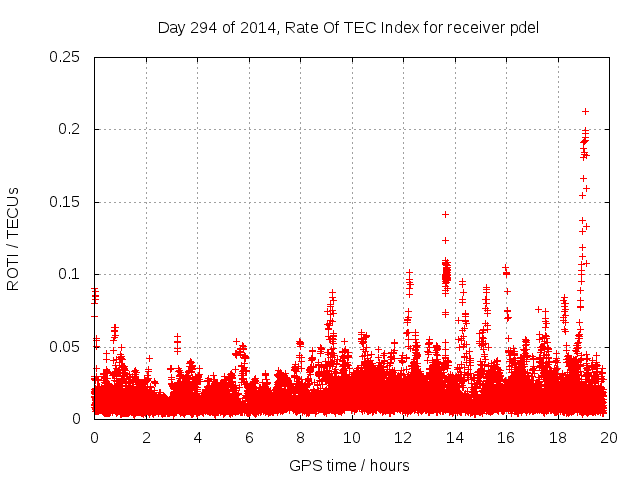 Day 294 of 2014, Rate Of TEC Index for receiver pdel

ROTI / TECUs

0.25
0.2
0.15
0.1
0.05
0

0 2 4 6 8 10 12 14 16 18 20

GPS time / hours